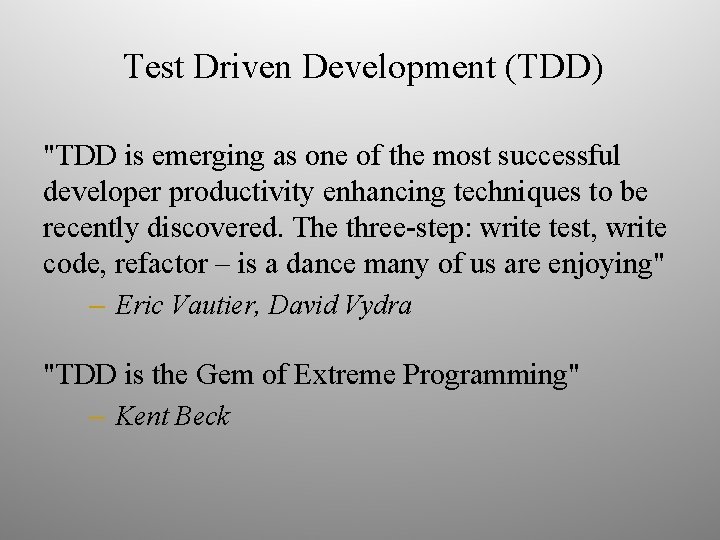 Test Driven Development (TDD)

"TDD is emerging as one of the most successful developer productivity enhancing techniques to be recently discovered. The three-step: write test, write code, refactor – is a dance many of us are enjoying"

– Eric Vautier, David Vydra

"TDD is the Gem of Extreme Programming"

– Kent Beck